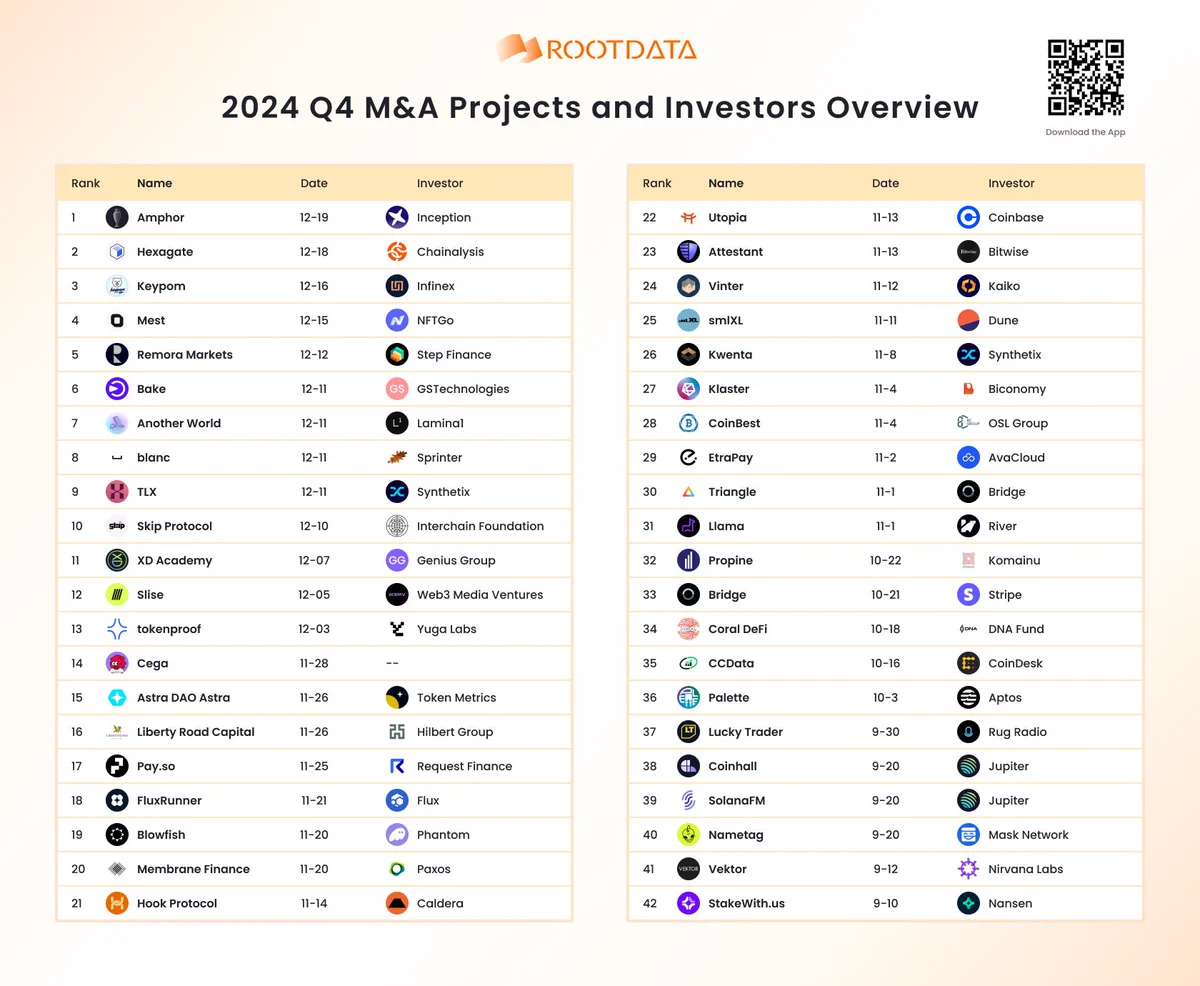 ROOTDATA

2024 Q4 M&A Projects and Investors Overview

Download the App

| Rank | Name | Date | Investor |
|---|---|---|---|
| 1 | Amphor | 12-19 | Inception |
| 2 | Hexagate | 12-18 | Chainalysis |
| 3 | Keypom | 12-16 | Infinex |
| 4 | Mest | 12-15 | NFTGo |
| 5 | Remora Markets | 12-12 | Step Finance |
| 6 | Bake | 12-11 | GSTechnologies |
| 7 | Another World | 12-11 | Lamina1 |
| 8 | blanc | 12-11 | Sprinter |
| 9 | TLX | 12-11 | Synthetix |
| 10 | Skip Protocol | 12-10 | Interchain Foundation |
| 11 | XD Academy | 12-07 | Genius Group |
| 12 | Slise | 12-05 | Web3 Media Ventures |
| 13 | tokenproof | 12-03 | Yuga Labs |
| 14 | Cega | 11-28 | -- |
| 15 | Astra DAO Astra | 11-26 | Token Metrics |
| 16 | Liberty Road Capital | 11-26 | Hilbert Group |
| 17 | Pay.so | 11-25 | Request Finance |
| 18 | FluxRunner | 11-21 | Flux |
| 19 | Blowfish | 11-20 | Phantom |
| 20 | Membrane Finance | 11-20 | Paxos |
| 21 | Hook Protocol | 11-14 | Caldera |

| Rank | Name | Date | Investor |
|---|---|---|---|
| 22 | Utopia | 11-13 | Coinbase |
| 23 | Attestant | 11-13 | Bitwise |
| 24 | Vinter | 11-12 | Kaiko |
| 25 | smlXL | 11-11 | Dune |
| 26 | Kwenta | 11-8 | Synthetix |
| 27 | Klaster | 11-4 | Biconomy |
| 28 | CoinBest | 11-4 | OSL Group |
| 29 | EtraPay | 11-2 | AvaCloud |
| 30 | Triangle | 11-1 | Bridge |
| 31 | Llama | 11-1 | River |
| 32 | Propine | 10-22 | Komainu |
| 33 | Bridge | 10-21 | Stripe |
| 34 | Coral DeFi | 10-18 | DNA Fund |
| 35 | CCData | 10-16 | CoinDesk |
| 36 | Palette | 10-3 | Aptos |
| 37 | Lucky Trader | 9-30 | Rug Radio |
| 38 | Coinhall | 9-20 | Jupiter |
| 39 | SolanaFM | 9-20 | Jupiter |
| 40 | Nametag | 9-20 | Mask Network |
| 41 | Vektor | 9-12 | Nirvana Labs |
| 42 | StakeWith.us | 9-10 | Nansen |